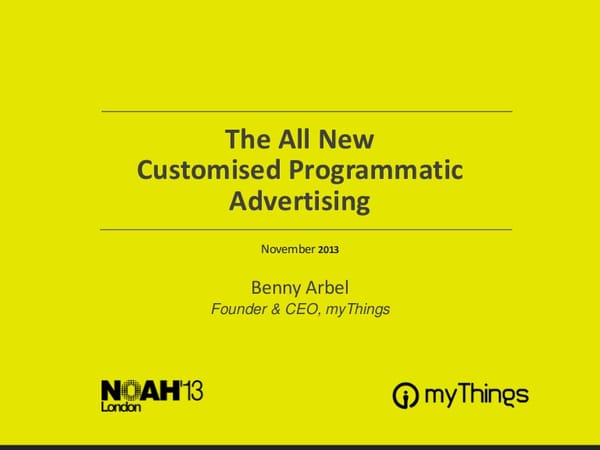 The All New
Customised Programmatic
Advertising

November 2013

Benny Arbel
Founder & CEO, myThings

NOAH'13
London

myThings